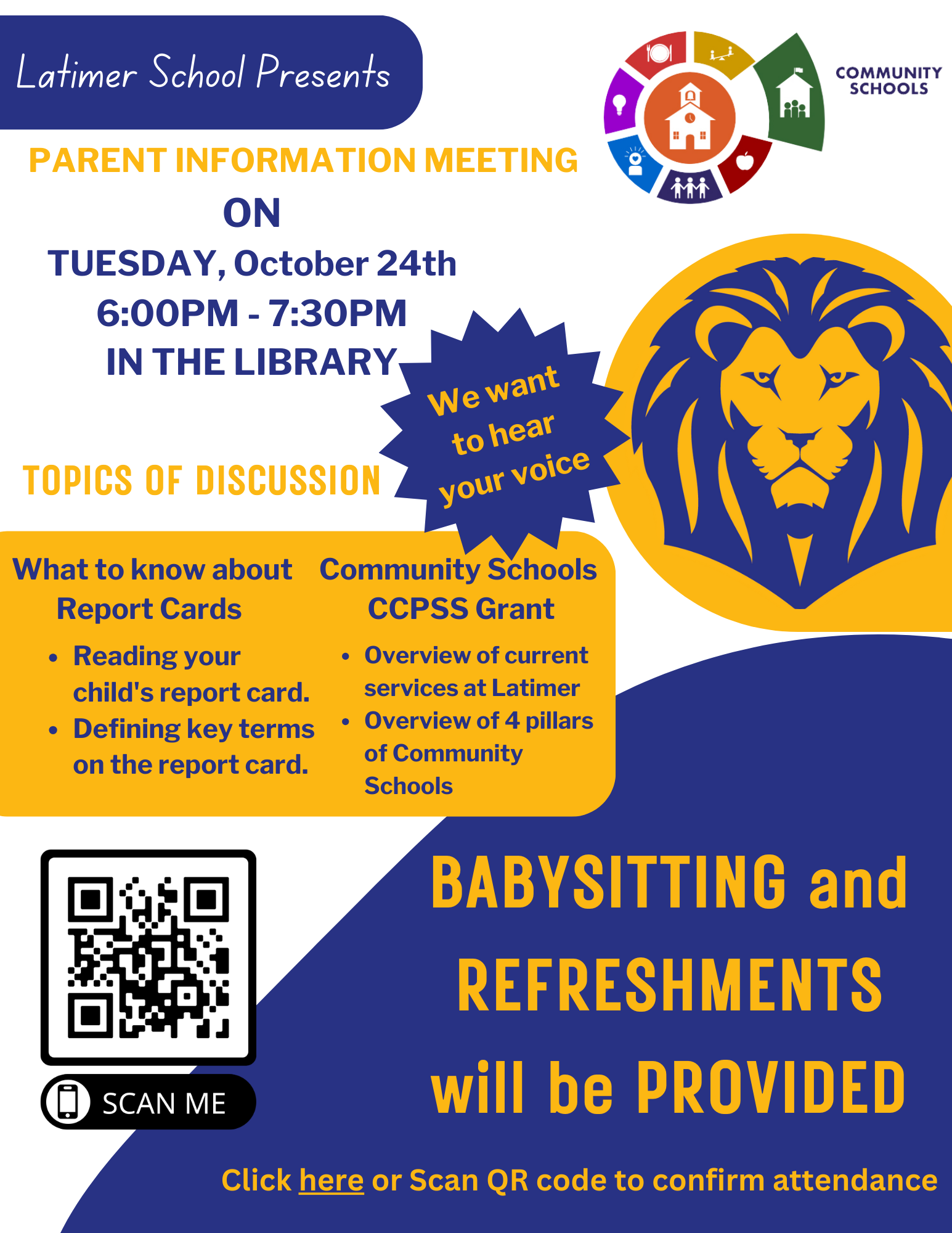 Latimer School Presents

COMMUNITY SCHOOLS

PARENT INFORMATION MEETING
ON
TUESDAY, October 24th
6:00PM - 7:30PM
IN THE LIBRARY

We want to hear your voice

TOPICS OF DISCUSSION

What to know about Report Cards

- Reading your child's report card.
- Defining key terms on the report card.

Community Schools CCPSS Grant

- Overview of current services at Latimer
- Overview of 4 pillars of Community Schools

SCAN ME

BABYSITTING and REFRESHMENTS will be PROVIDED

Click here or Scan QR code to confirm attendance